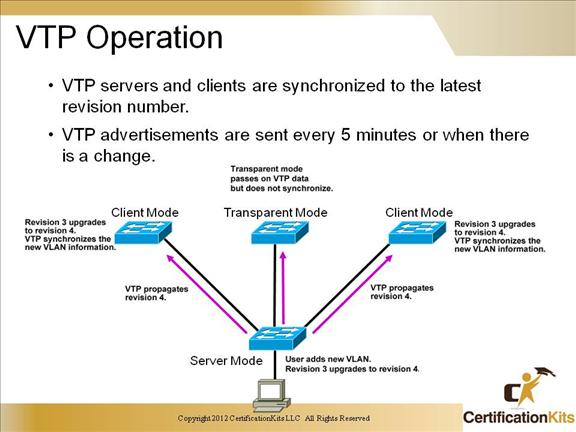 VTP Operation

• VTP servers and clients are synchronized to the latest revision number.

• VTP advertisements are sent every 5 minutes or when there is a change.

Transparent mode passes on VTP data but does not synchronize.

Client Mode

Transparent Mode

Client Mode

Revision 3 upgrades to revision 4. VTP synchronizes the new VLAN information.

Revision 3 upgrades to revision 4. VTP synchronizes the new VLAN information.

VTP propagates revision 4.

VTP propagates revision 4.

Server Mode

User adds new VLAN. Revision 3 upgrades to revision 4.

Copyright 2012 CertificationKits LLC All Rights Reserved

CertificationKits